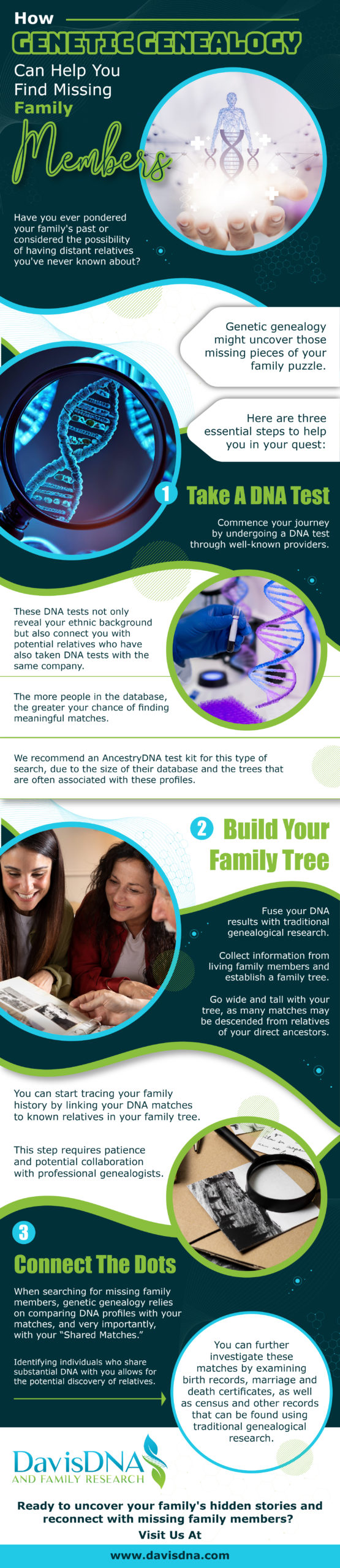 How
GENETIC GENEALOGY
Can Help You Find Missing Family
Members

Have you ever pondered your family's past or considered the possibility of having distant relatives you've never known about?

Genetic genealogy might uncover those missing pieces of your family puzzle.

Here are three essential steps to help you in your quest:

1 Take A DNA Test

Commence your journey by undergoing a DNA test through well-known providers.

These DNA tests not only reveal your ethnic background but also connect you with potential relatives who have also taken DNA tests with the same company.

The more people in the database, the greater your chance of finding meaningful matches.

We recommend an AncestryDNA test kit for this type of search, due to the size of their database and the trees that are often associated with these profiles.

2 Build Your Family Tree

Fuse your DNA results with traditional genealogical research.

Collect information from living family members and establish a family tree.

Go wide and tall with your tree, as many matches may be descended from relatives of your direct ancestors.

You can start tracing your family history by linking your DNA matches to known relatives in your family tree.

This step requires patience and potential collaboration with professional genealogists.

3 Connect The Dots

When searching for missing family members, genetic genealogy relies on comparing DNA profiles with your matches, and very importantly, with your "Shared Matches."

Identifying individuals who share substantial DNA with you allows for the potential discovery of relatives.

You can further investigate these matches by examining birth records, marriage and death certificates, as well as census and other records that can be found using traditional genealogical research.

DavisDNA
AND FAMILY RESEARCH

Ready to uncover your family's hidden stories and reconnect with missing family members?
Visit Us At

www.davisdna.com